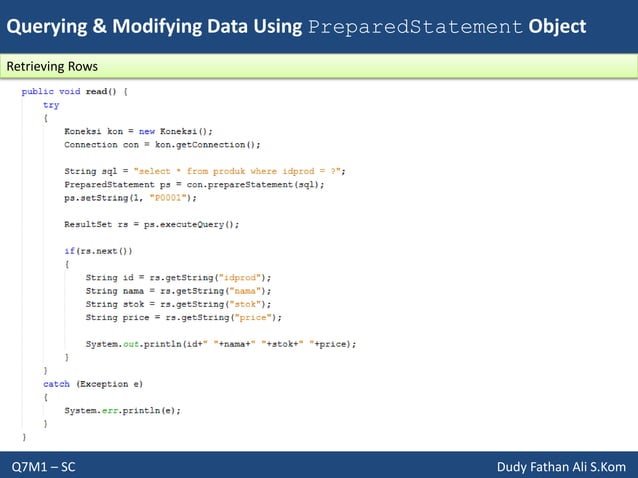 Querying & Modifying Data Using PreparedStatement Object

Retrieving Rows

public void read() {
    try
    {
        Koneksi kon = new Koneksi();
        Connection con = kon.getConnection();

        String sql = "select * from produk where idprod = ?";
        PreparedStatement ps = con.prepareStatement(sql);
        ps.setString(1, "P0001");

        ResultSet rs = ps.executeQuery();

        if(rs.next())
        {
            String id = rs.getString("idprod");
            String nama = rs.getString("nama");
            String stok = rs.getString("stok");
            String price = rs.getString("price");

            System.out.println(id+" "+nama+" "+stok+" "+price);
        }
    }
    catch (Exception e)
    {
        System.err.println(e);
    }
}

Q7M1 – SC

Dudy Fathan Ali S.Kom